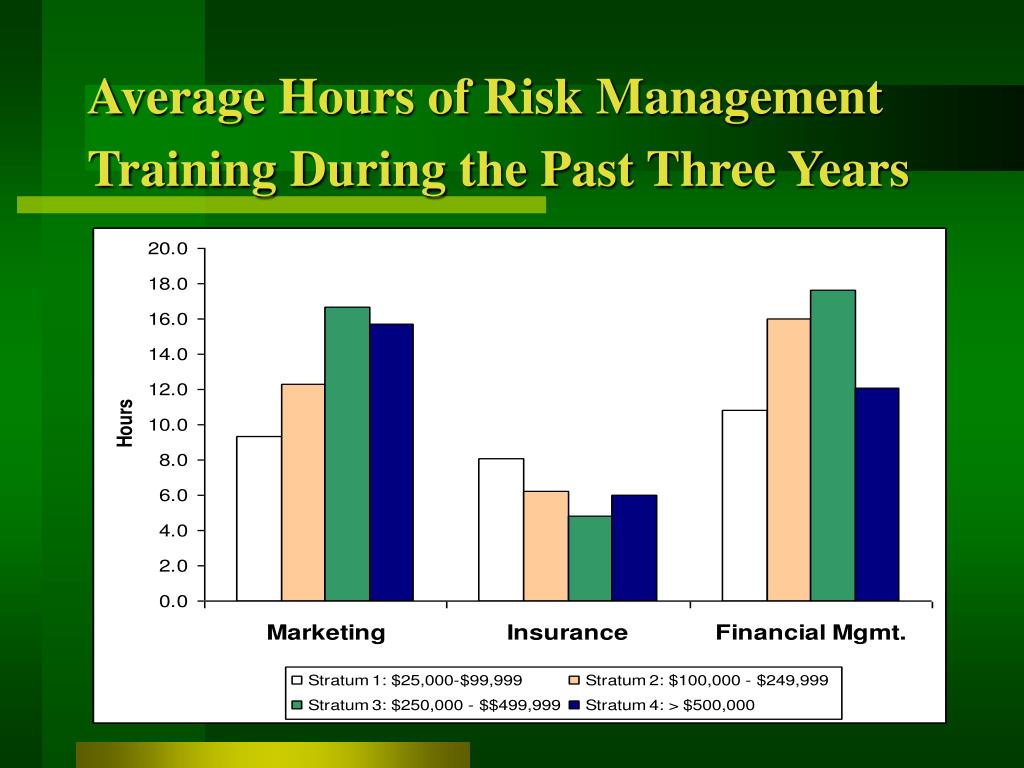 Average Hours of Risk Management Training During the Past Three Years

20.0
18.0
16.0
14.0
12.0
10.0
8.0
6.0
4.0
2.0
0.0

Hours

Marketing
Insurance
Financial Mgmt.

Stratum 1: \$25,000-\$99,999
Stratum 2: \$100,000 - \$249,999
Stratum 3: \$250,000 - \$\$499,999
Stratum 4: > \$500,000